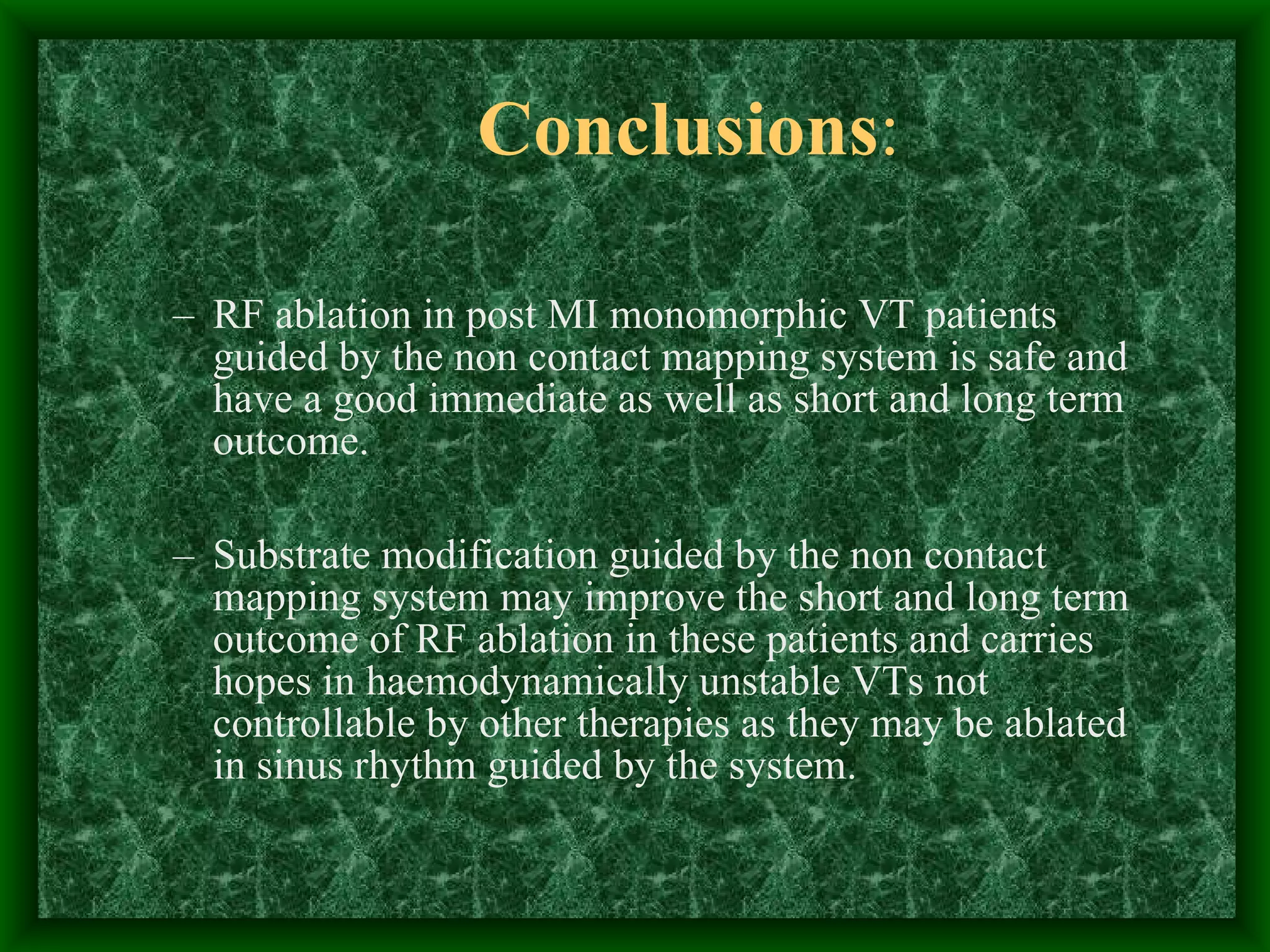 Conclusions:

– RF ablation in post MI monomorphic VT patients guided by the non contact mapping system is safe and have a good immediate as well as short and long term outcome.

– Substrate modification guided by the non contact mapping system may improve the short and long term outcome of RF ablation in these patients and carries hopes in haemodynamically unstable VTs not controllable by other therapies as they may be ablated in sinus rhythm guided by the system.